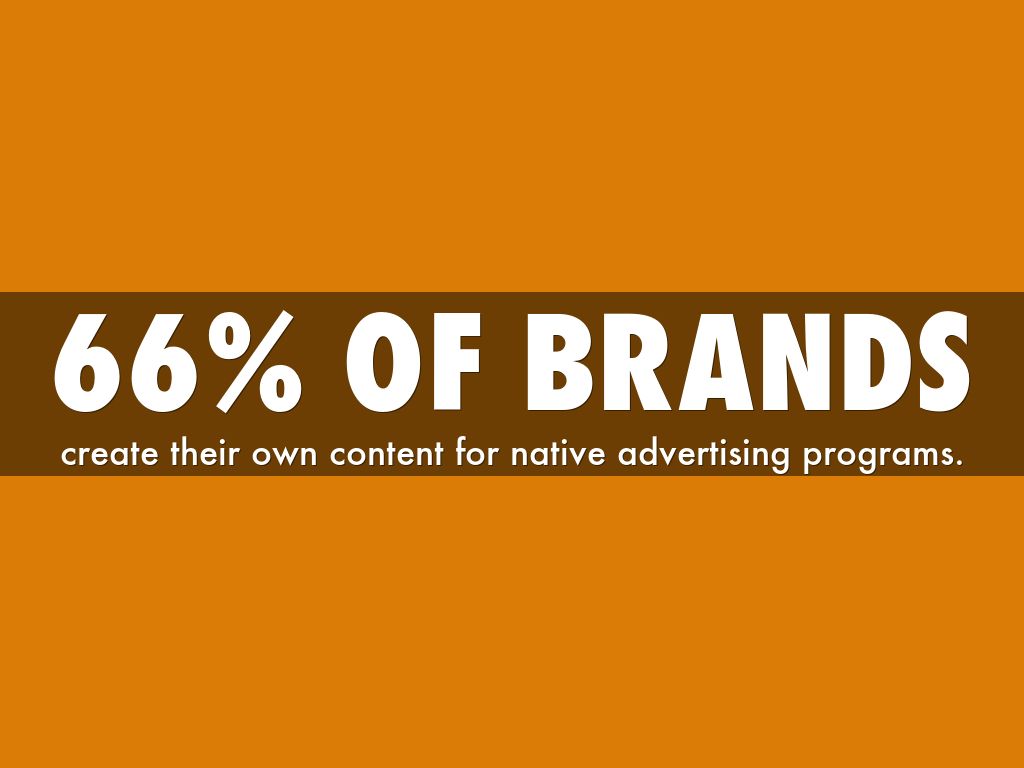 66% OF BRANDS
create their own content for native advertising programs.